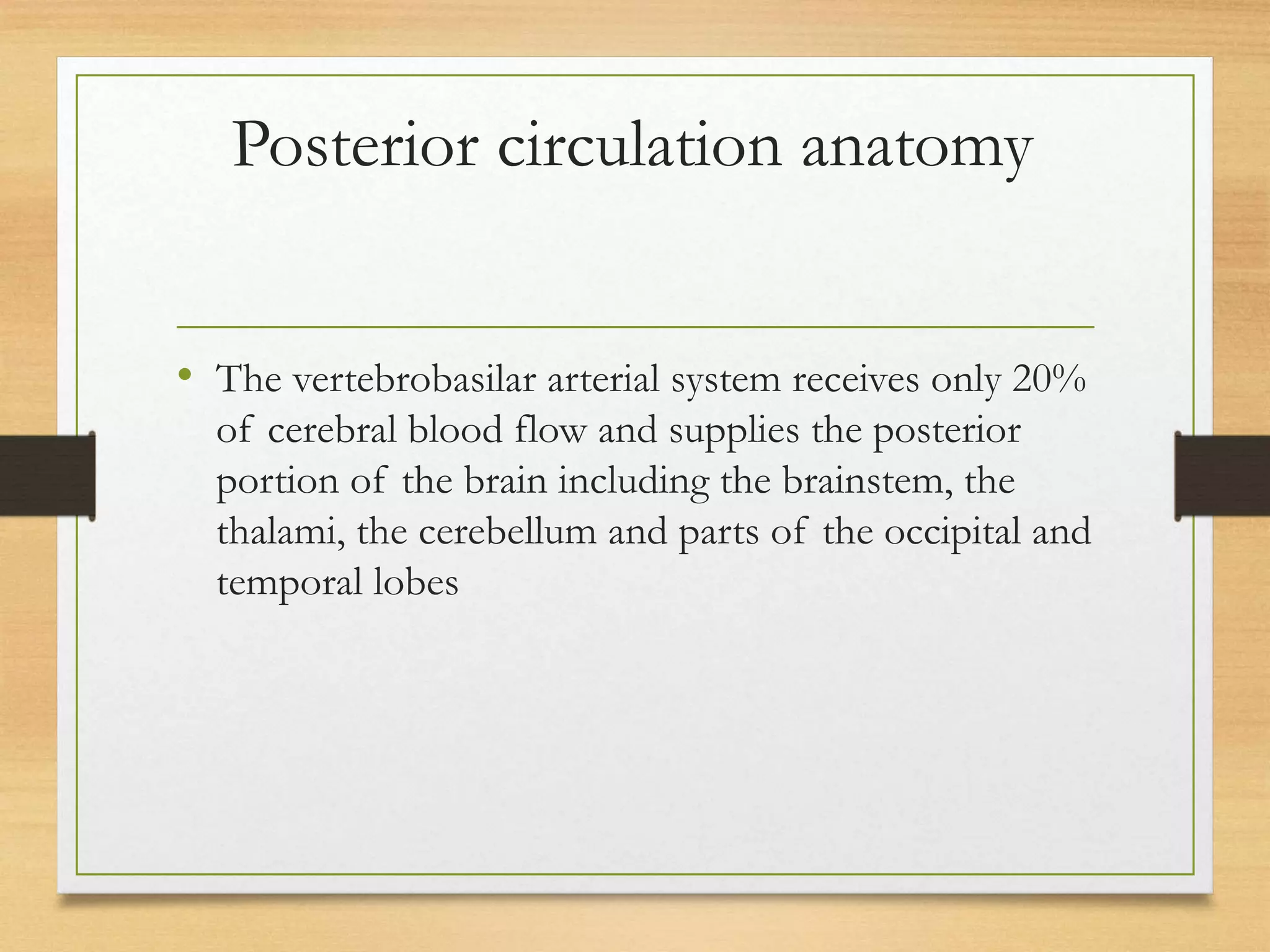 Posterior circulation anatomy

• The vertebrobasilar arterial system receives only 20% of cerebral blood flow and supplies the posterior portion of the brain including the brainstem, the thalami, the cerebellum and parts of the occipital and temporal lobes